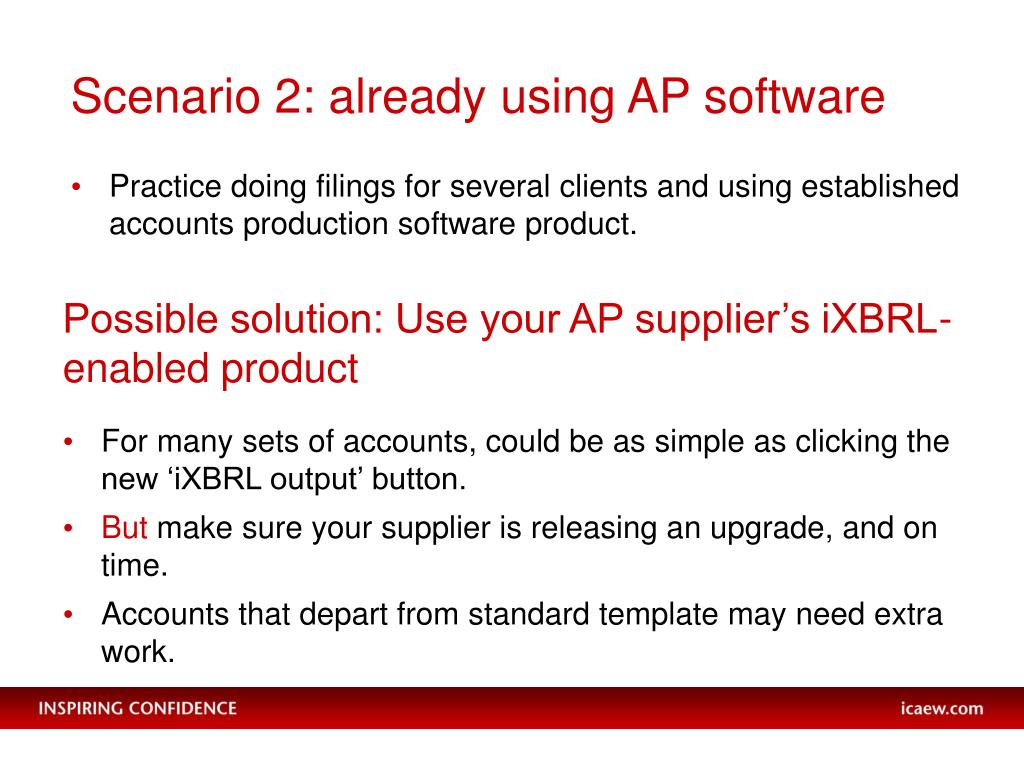 Scenario 2: already using AP software

• Practice doing filings for several clients and using established accounts production software product.

Possible solution: Use your AP supplier’s iXBRL-enabled product

• For many sets of accounts, could be as simple as clicking the new ‘iXBRL output’ button.
• But make sure your supplier is releasing an upgrade, and on time.
• Accounts that depart from standard template may need extra work.

INSPIRING CONFIDENCE

icaew.com